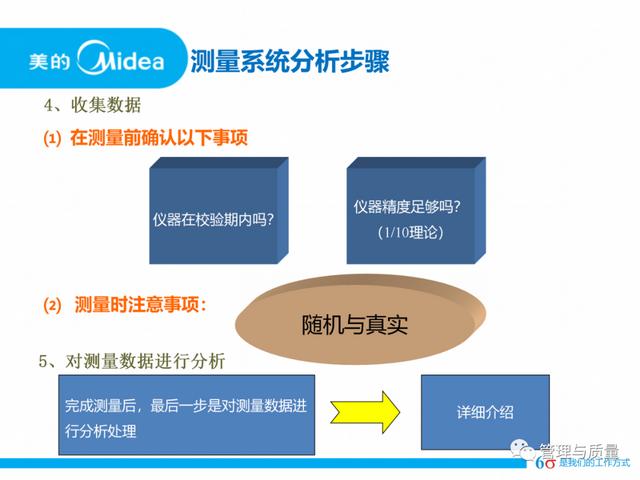 美的 Midea 测量系统分析步骤

4、收集数据

⑴ 在测量前确认以下事项

仪器在校验期内吗?

仪器精度足够吗?
(1/10理论)

⑵ 测量时注意事项:

随机与真实

5、对测量数据进行分析

完成测量后，最后一步是对测量数据进行分析处理

详细介绍

管理与质量

6σ 是我们的工作方式